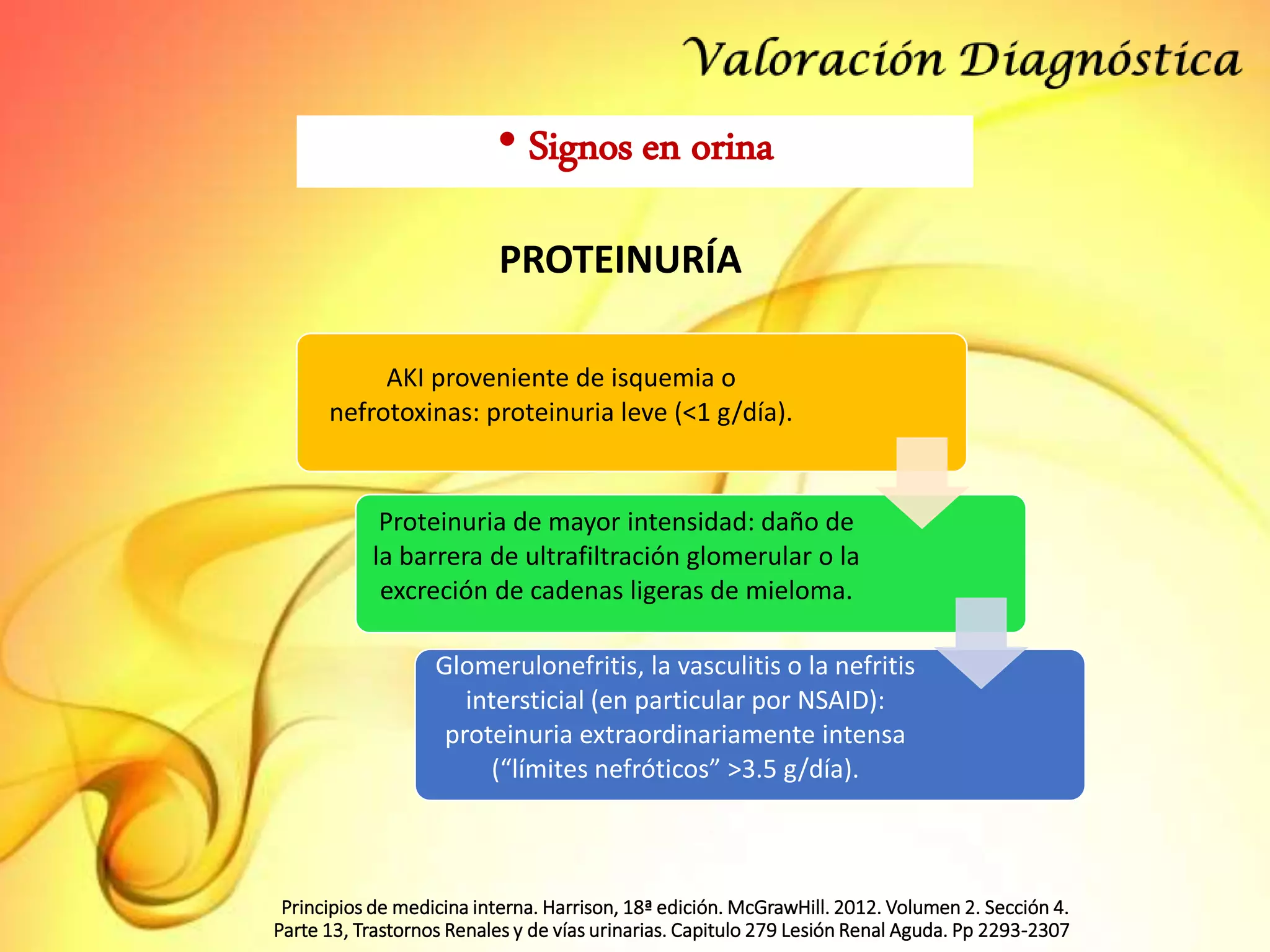 Valoración Diagnóstica

• Signos en orina

PROTEINURÍA

AKI proveniente de isquemia o nefrotoxinas: proteinuria leve (<1 g/día).

Proteinuria de mayor intensidad: daño de la barrera de ultrafiltración glomerular o la excreción de cadenas ligeras de mieloma.

Glomerulonefritis, la vasculitis o la nefritis intersticial (en particular por NSAID): proteinuria extraordinariamente intensa (“límites nefróticos” >3.5 g/día).

Principios de medicina interna. Harrison, 18ª edición. McGrawHill. 2012. Volumen 2. Sección 4. Parte 13, Trastornos Renales y de vías urinarias. Capitulo 279 Lesión Renal Aguda. Pp 2293-2307